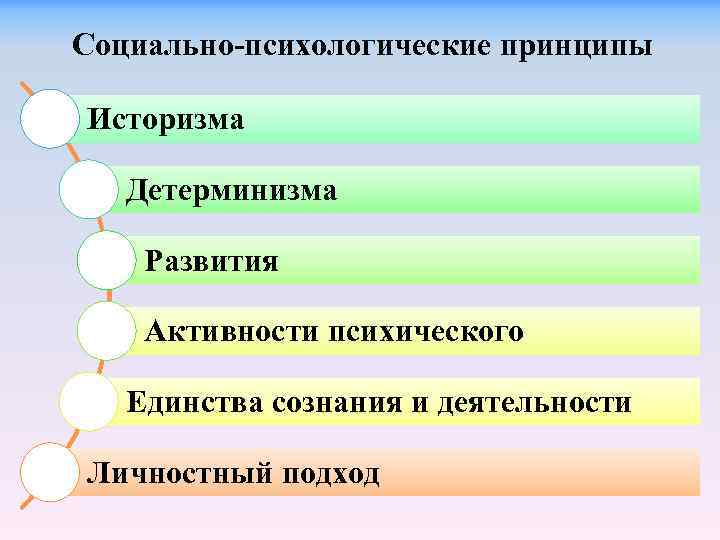 Социально-психологические принципы

Историзма

Детерминизма

Развития

Активности психического

Единства сознания и деятельности

Личностный подход